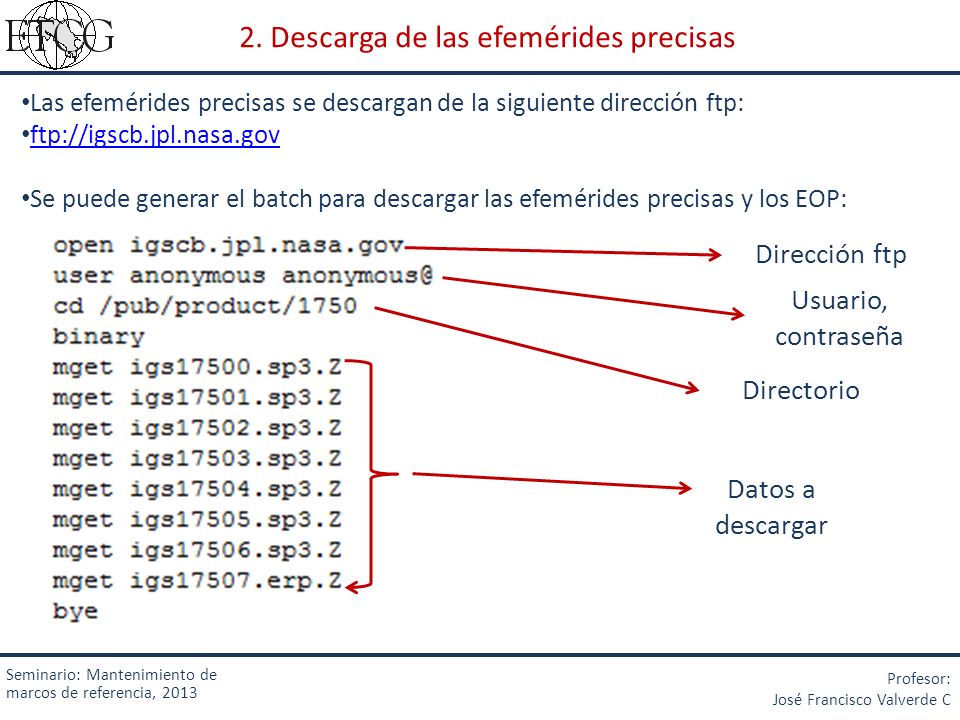 ETCG

2. Descarga de las efemérides precisas

•Las efemérides precisas se descargan de la siguiente dirección ftp:
•ftp://igscb.jpl.nasa.gov

•Se puede generar el batch para descargar las efemérides precisas y los EOP:

open igscb.jpl.nasa.gov
user anonymous anonymous@
cd /pub/product/1750
binary
mget igs17500.sp3.Z
mget igs17501.sp3.Z
mget igs17502.sp3.Z
mget igs17503.sp3.Z
mget igs17504.sp3.Z
mget igs17505.sp3.Z
mget igs17506.sp3.Z
mget igs17507.erp.Z
bye

Dirección ftp

Usuario, contraseña

Directorio

Datos a descargar

Seminario: Mantenimiento de marcos de referencia, 2013

Profesor:
José Francisco Valverde C